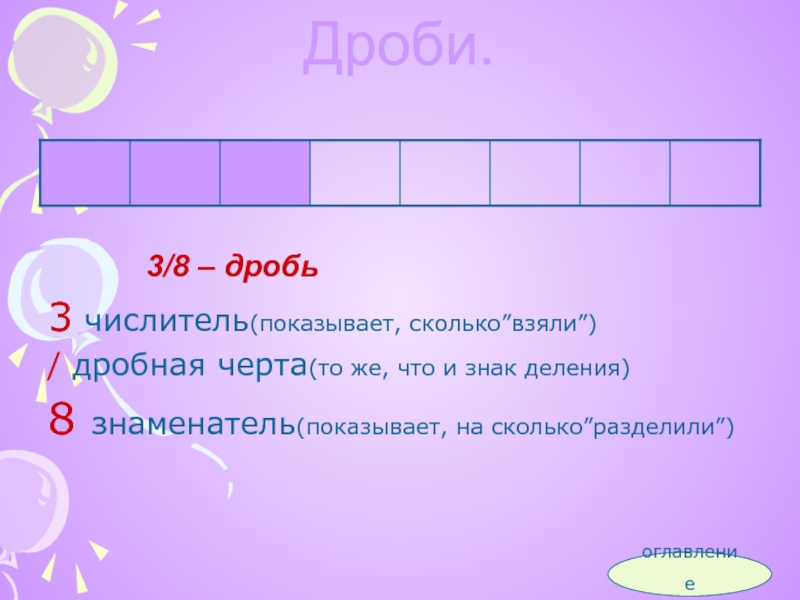 Дроби.

3/8 – дробь

3 числитель(показывает, сколько”взяли”)
/ дробная черта(то же, что и знак деления)
8 знаменатель(показывает, на сколько”разделили”)

оглавление